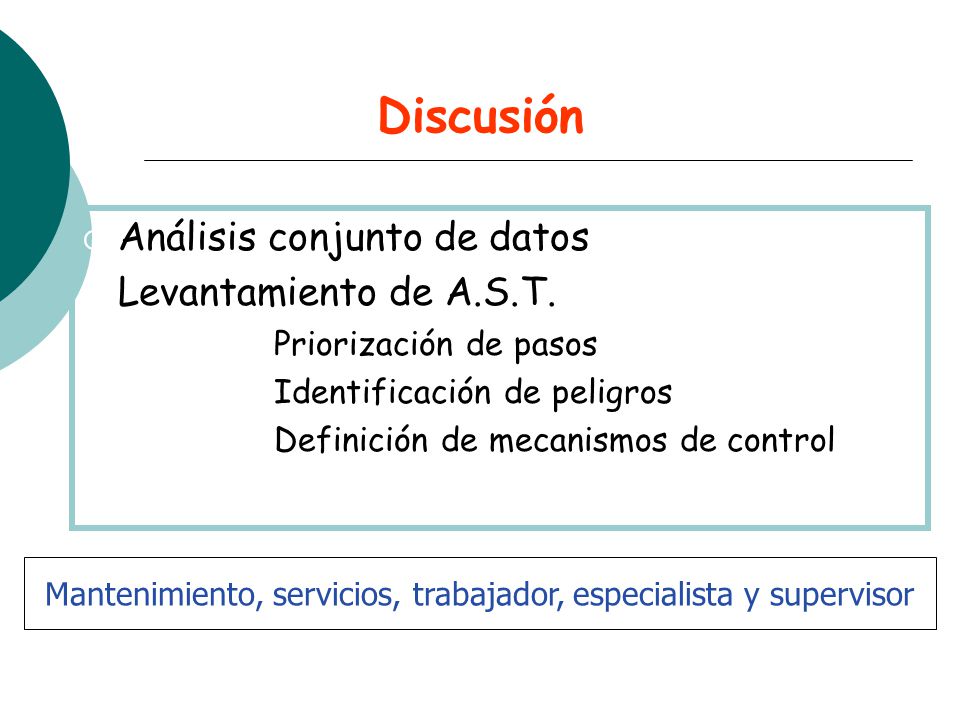 Discusión

Análisis conjunto de datos
Levantamiento de A.S.T.
Priorización de pasos
Identificación de peligros
Definición de mecanismos de control

Mantenimiento, servicios, trabajador, especialista y supervisor